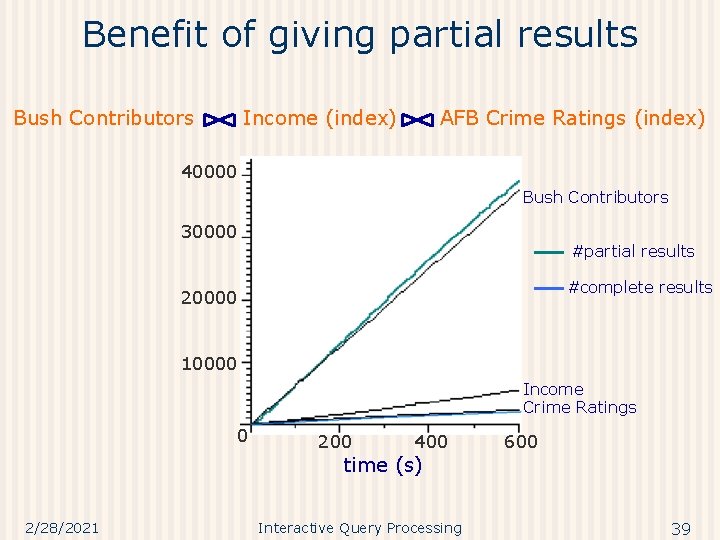 Benefit of giving partial results

Bush Contributors $\bowtie$ Income (index) $\bowtie$ AFB Crime Ratings (index)

40000
30000
20000
10000
0
200
400
600
time (s)

Bush Contributors
#partial results
#complete results
Income
Crime Ratings

2/28/2021
Interactive Query Processing
39